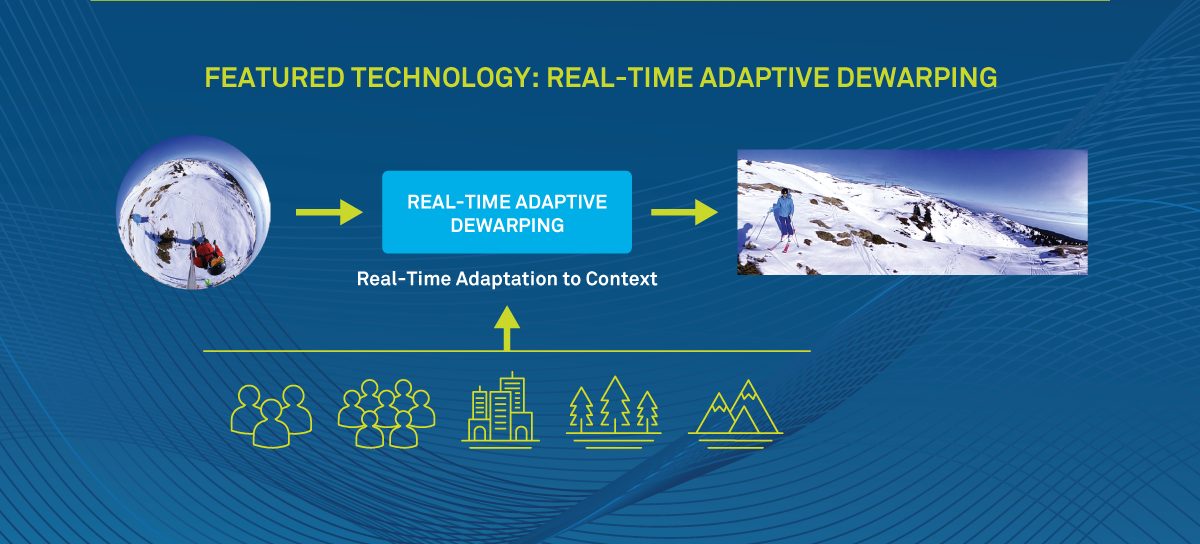 FEATURED TECHNOLOGY: REAL-TIME ADAPTIVE DEWARPING

REAL-TIME ADAPTIVE DEWARPING

Real-Time Adaptation to Context